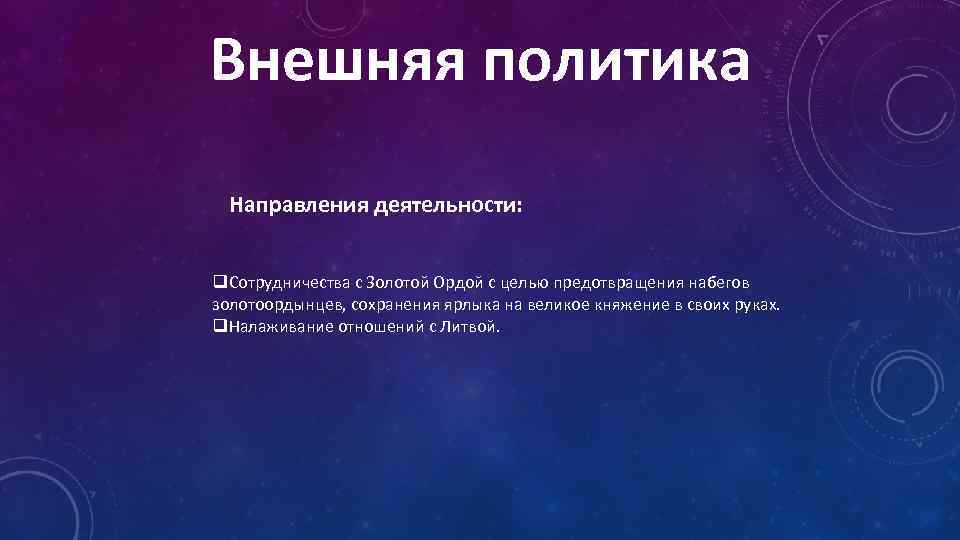 Внешняя политика

Направления деятельности:

❑Сотрудничества с Золотой Ордой с целью предотвращения набегов золотоордынцев, сохранения ярлыка на великое княжение в своих руках.
❑Налаживание отношений с Литвой.